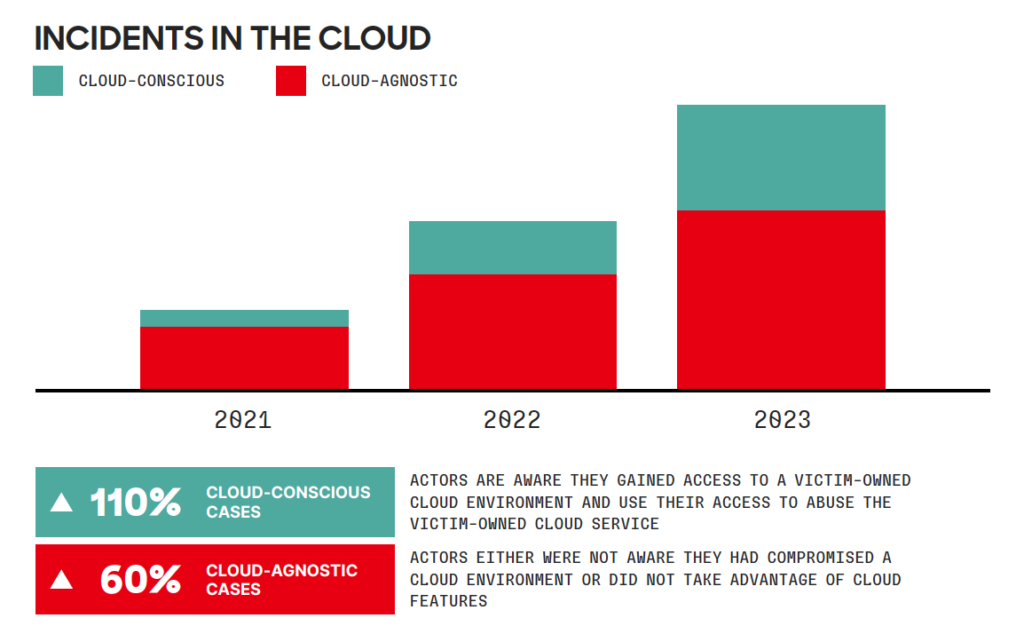 INCIDENTS IN THE CLOUD

CLOUD-CONSCIOUS

CLOUD-AGNOSTIC

2021

2022

2023

▲ 110% CLOUD-CONSCIOUS CASES

ACTORS ARE AWARE THEY GAINED ACCESS TO A VICTIM-OWNED CLOUD ENVIRONMENT AND USE THEIR ACCESS TO ABUSE THE VICTIM-OWNED CLOUD SERVICE

▲ 60% CLOUD-AGNOSTIC CASES

ACTORS EITHER WERE NOT AWARE THEY HAD COMPROMISED A CLOUD ENVIRONMENT OR DID NOT TAKE ADVANTAGE OF CLOUD FEATURES